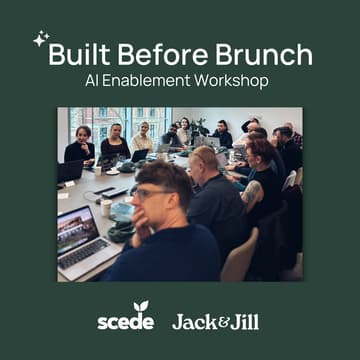 Built Before Brunch
AI Enablement Workshop

scede Jack&Jill